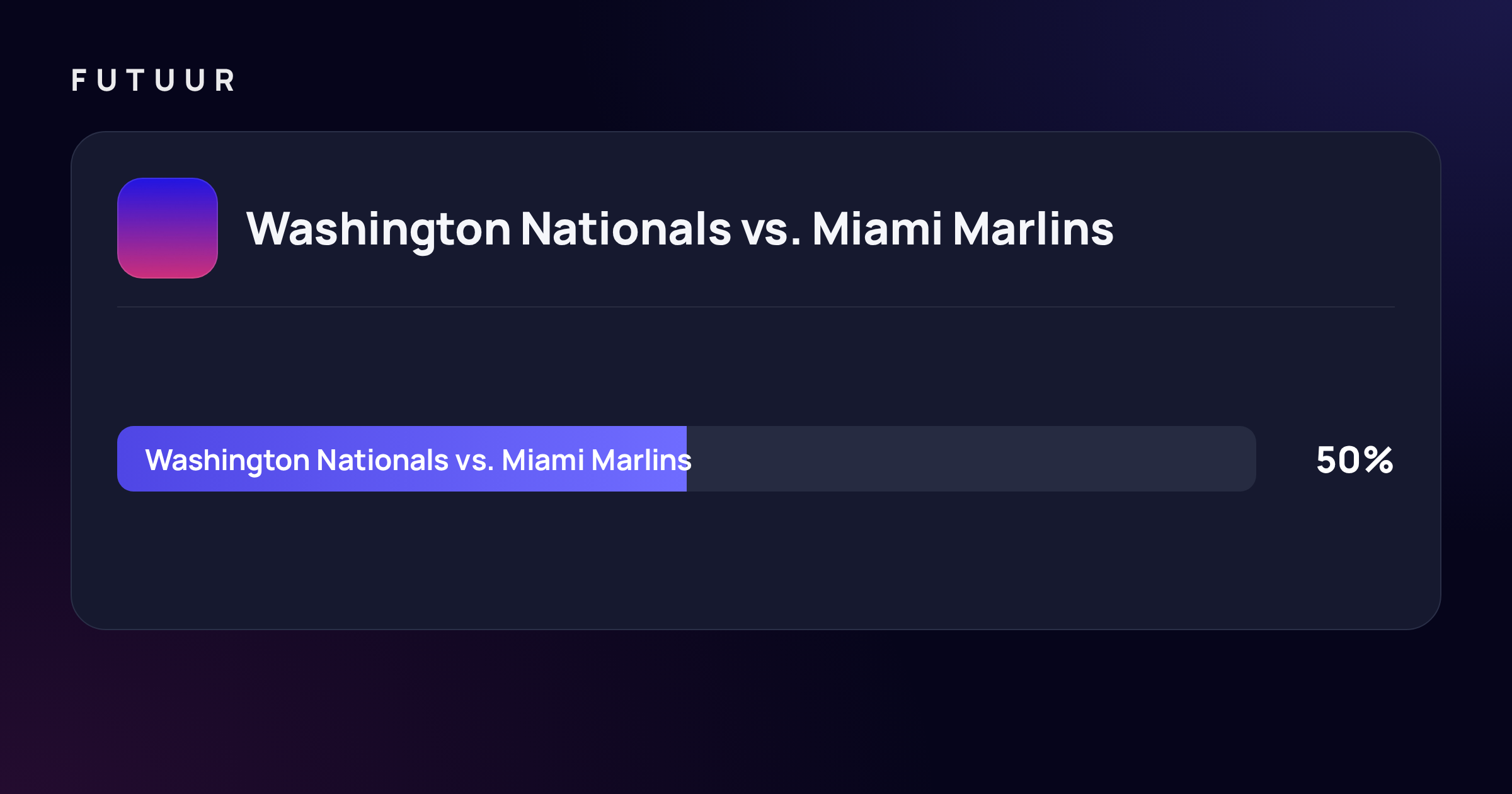 FUTUUR

Washington Nationals vs. Miami Marlins

Washington Nationals vs. Miami Marlins 50%